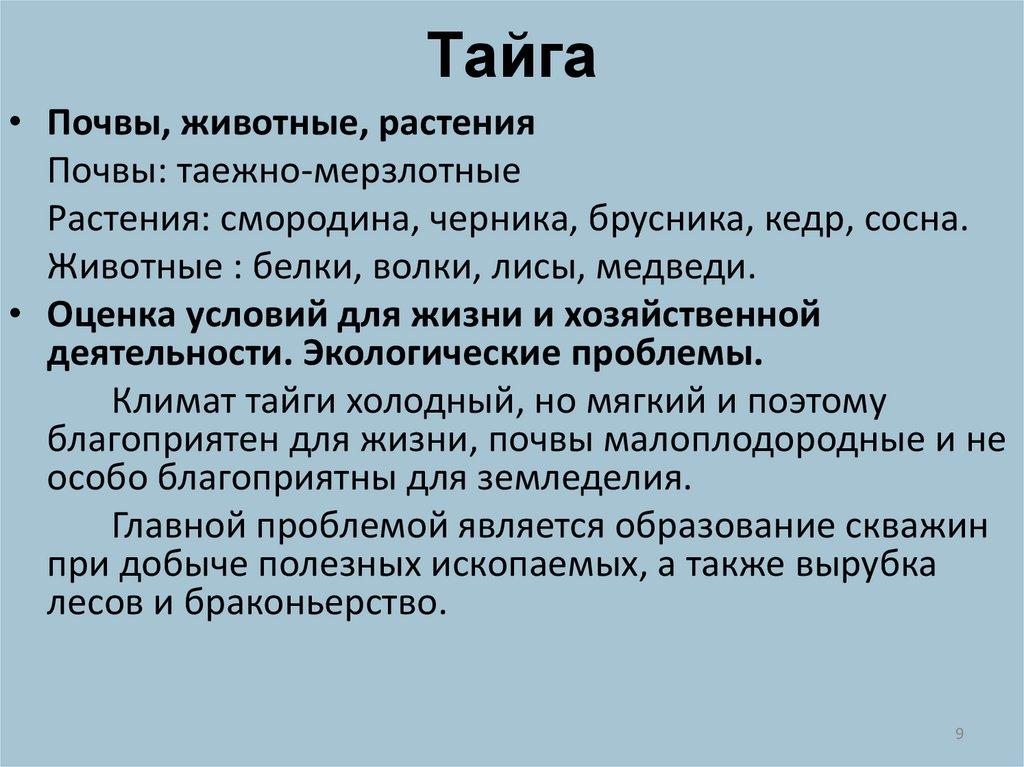 Тайга

• Почвы, животные, растения

Почвы: таежно-мерзлотные

Растения: смородина, черника, брусника, кедр, сосна.

Животные : белки, волки, лисы, медведи.

• Оценка условий для жизни и хозяйственной деятельности. Экологические проблемы.

Климат тайги холодный, но мягкий и поэтому благоприятен для жизни, почвы малоплодородные и не особо благоприятны для земледелия.

Главной проблемой является образование скважин при добыче полезных ископаемых, а также вырубка лесов и браконьерство.

9